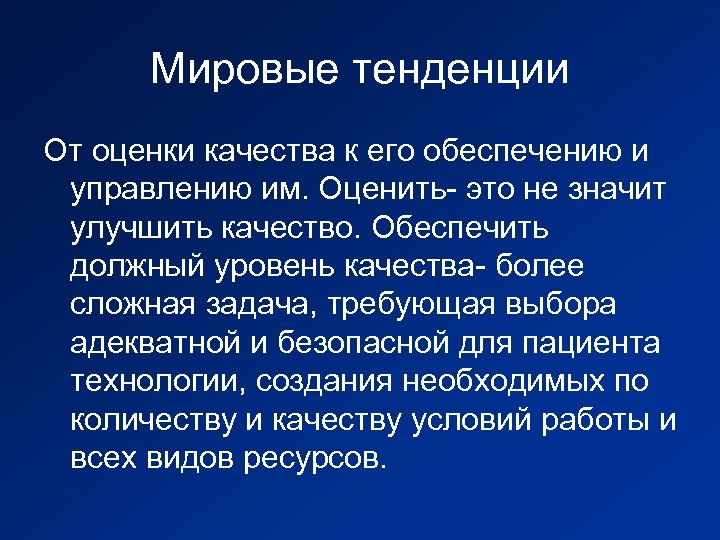 Мировые тенденции

От оценки качества к его обеспечению и управлению им. Оценить- это не значит улучшить качество. Обеспечить должный уровень качества- более сложная задача, требующая выбора адекватной и безопасной для пациента технологии, создания необходимых по количеству и качеству условий работы и всех видов ресурсов.